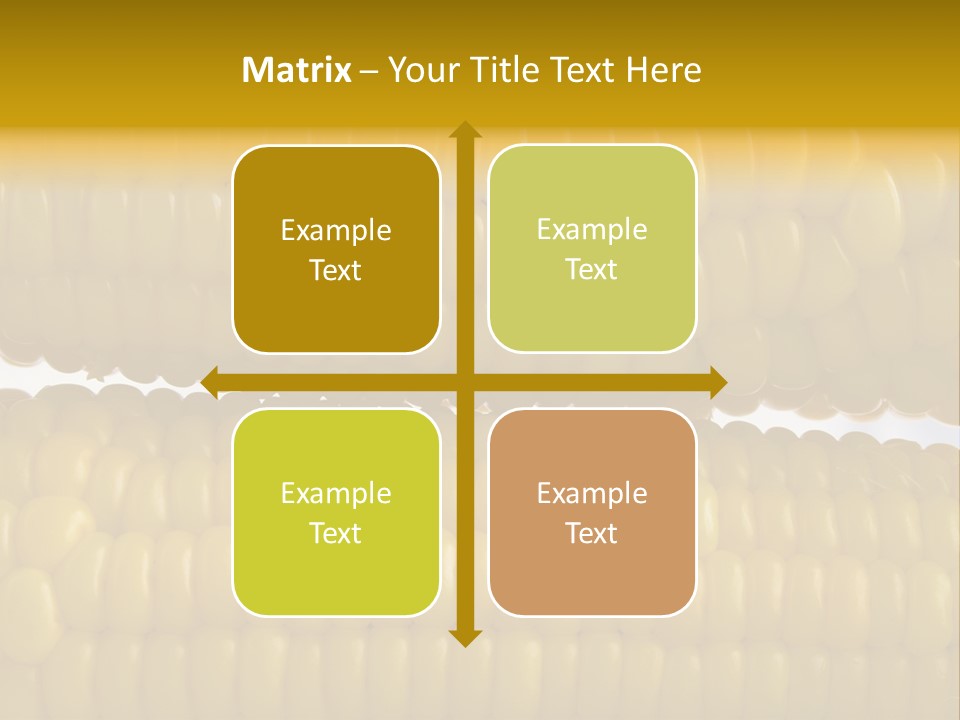 Matrix – Your Title Text Here

Example Text

Example Text

Example Text

Example Text